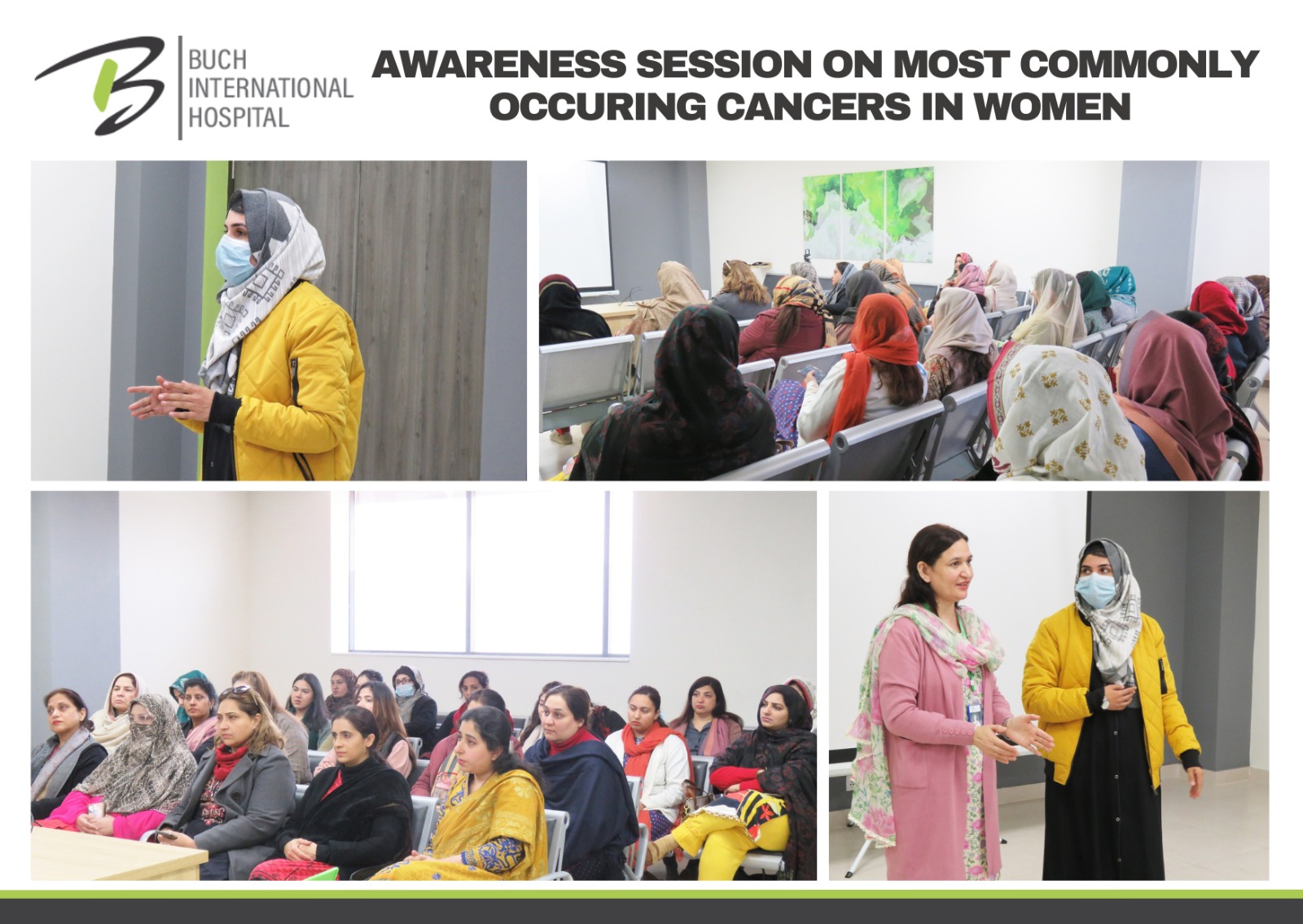 BUCH INTERNATIONAL HOSPITAL

AWARENESS SESSION ON MOST COMMONLY OCCURING CANCERS IN WOMEN